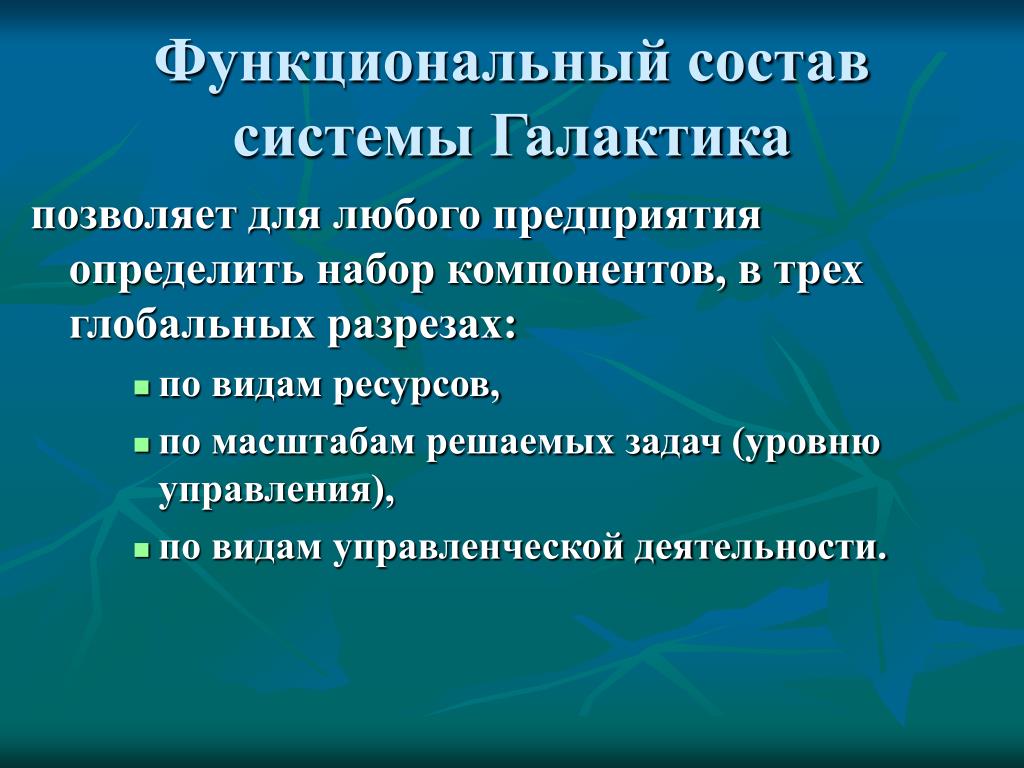 Функциональный состав системы Галактика

позволяет для любого предприятия определить набор компонентов, в трех глобальных разрезах:

- по видам ресурсов,
- по масштабам решаемых задач (уровню управления),
- по видам управленческой деятельности.